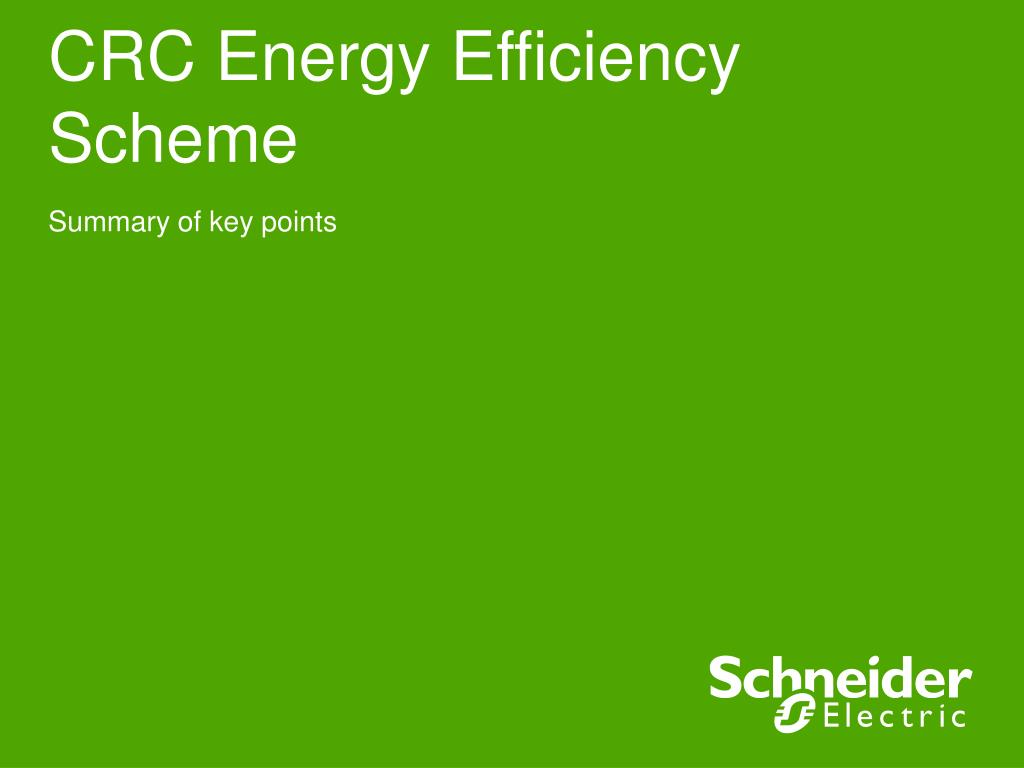 CRC Energy Efficiency Scheme

Summary of key points

Schneider Electric